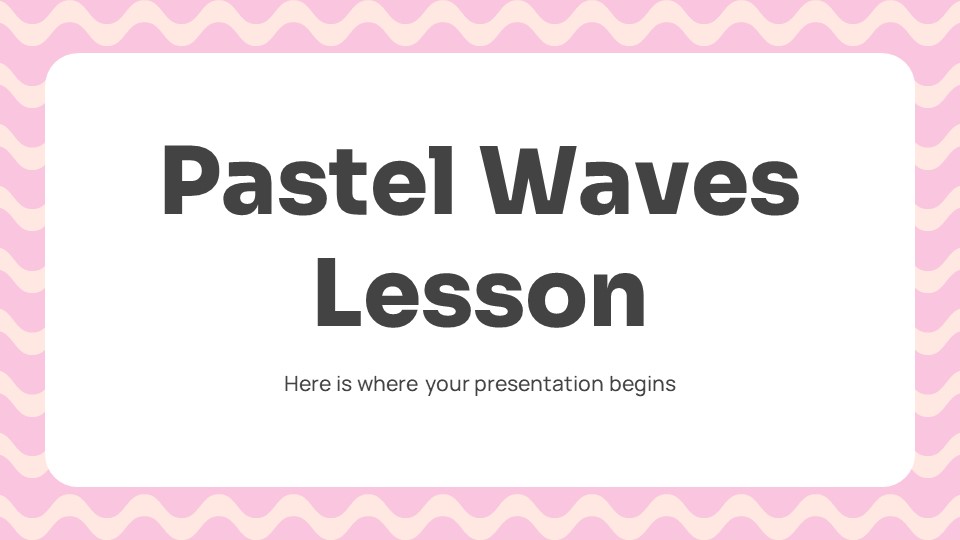 Pastel Waves Lesson

Here is where your presentation begins